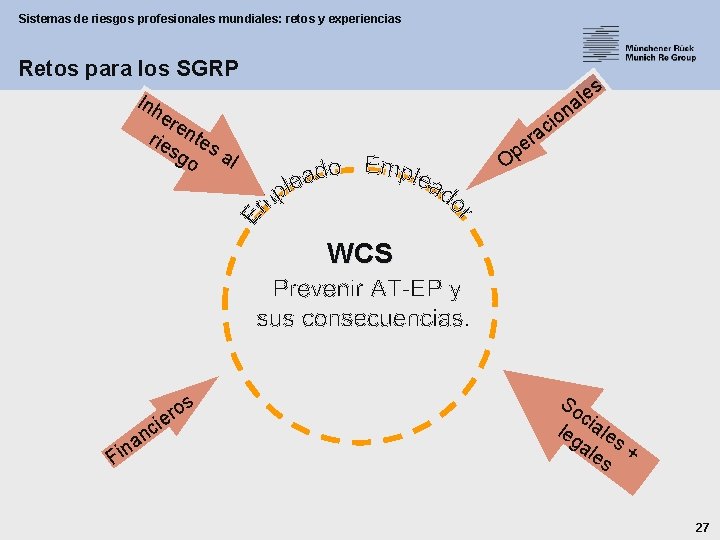 Sistemas de riesgos profesionales mundiales: retos y experiencias

Münchener Rück
Munich Re Group

Retos para los SGRP

Inherentes al riesgo

Operacionales

Empleado Empleador

WCS

Prevenir AT-EP y sus consecuencias.

Financieros

Sociales + legales

27